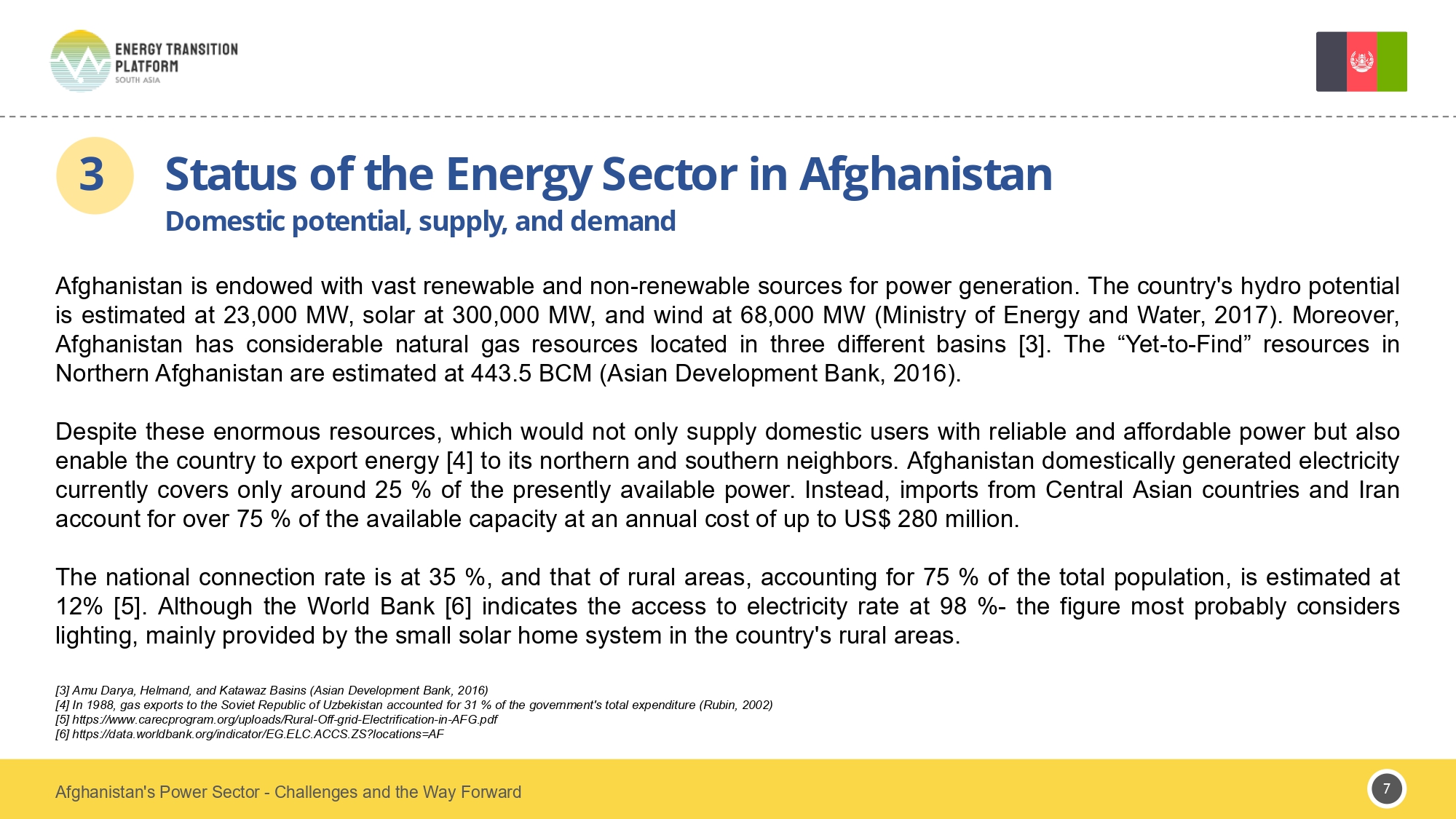 ENERGY TRANSITION PLATFORM
SOUTH ASIA

3

Status of the Energy Sector in Afghanistan
Domestic potential, supply, and demand

Afghanistan is endowed with vast renewable and non-renewable sources for power generation. The country's hydro potential is estimated at 23,000 MW, solar at 300,000 MW, and wind at 68,000 MW (Ministry of Energy and Water, 2017). Moreover, Afghanistan has considerable natural gas resources located in three different basins [3]. The “Yet-to-Find” resources in Northern Afghanistan are estimated at 443.5 BCM (Asian Development Bank, 2016).

Despite these enormous resources, which would not only supply domestic users with reliable and affordable power but also enable the country to export energy [4] to its northern and southern neighbors. Afghanistan domestically generated electricity currently covers only around 25 % of the presently available power. Instead, imports from Central Asian countries and Iran account for over 75 % of the available capacity at an annual cost of up to US$ 280 million.

The national connection rate is at 35 %, and that of rural areas, accounting for 75 % of the total population, is estimated at 12% [5]. Although the World Bank [6] indicates the access to electricity rate at 98 %- the figure most probably considers lighting, mainly provided by the small solar home system in the country's rural areas.

[3] Amu Darya, Helmand, and Katawaz Basins (Asian Development Bank, 2016)
[4] In 1988, gas exports to the Soviet Republic of Uzbekistan accounted for 31 % of the government's total expenditure (Rubin, 2002)
[5] https://www.carecprogram.org/uploads/Rural-Off-grid-Electrification-in-AFG.pdf
[6] https://data.worldbank.org/indicator/EG.ELC.ACCS.ZS?locations=AF

Afghanistan's Power Sector - Challenges and the Way Forward

7